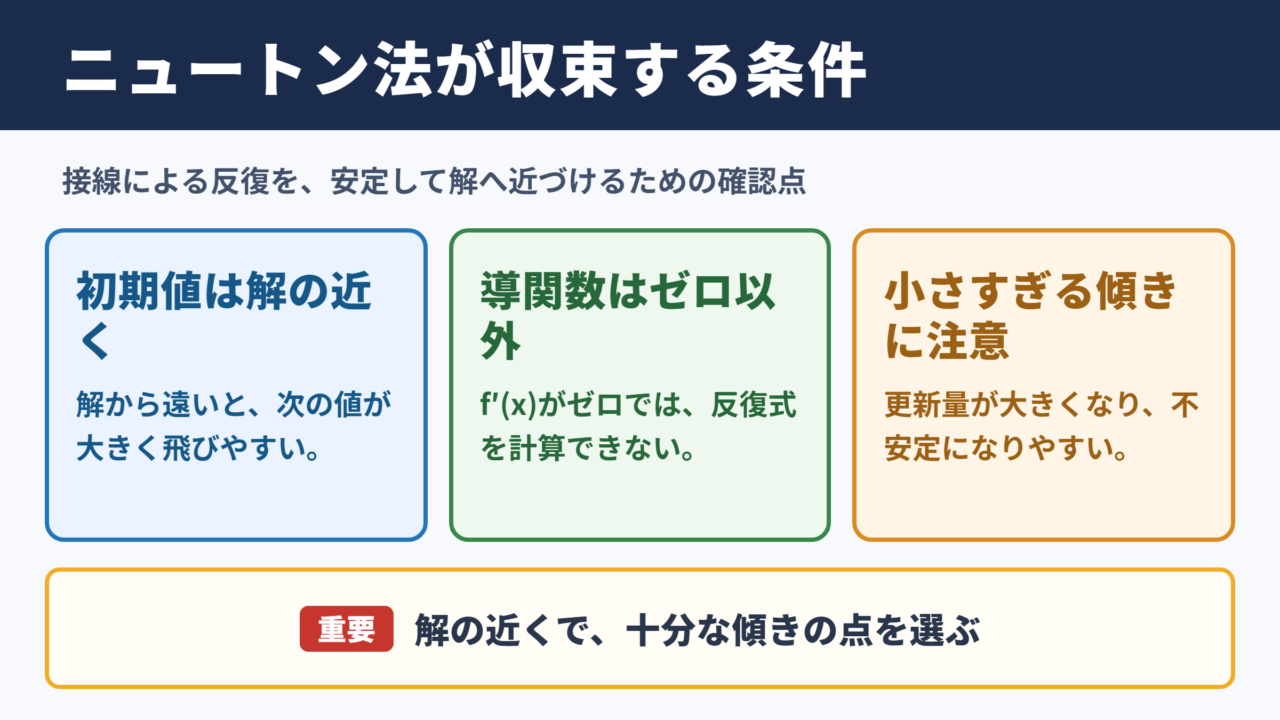 ニュートン法が収束する条件

接線による反復を、安定して解へ近づけるための確認点

初期値は解の近く

解から遠いと、次の値が大きく飛びやすい。

導関数はゼロ以外

$f'(x)$がゼロでは、反復式を計算できない。

小さすぎる傾きに注意

更新量が大きくなり、不安定になりやすい。

重要 解の近くで、十分な傾きの点を選ぶ